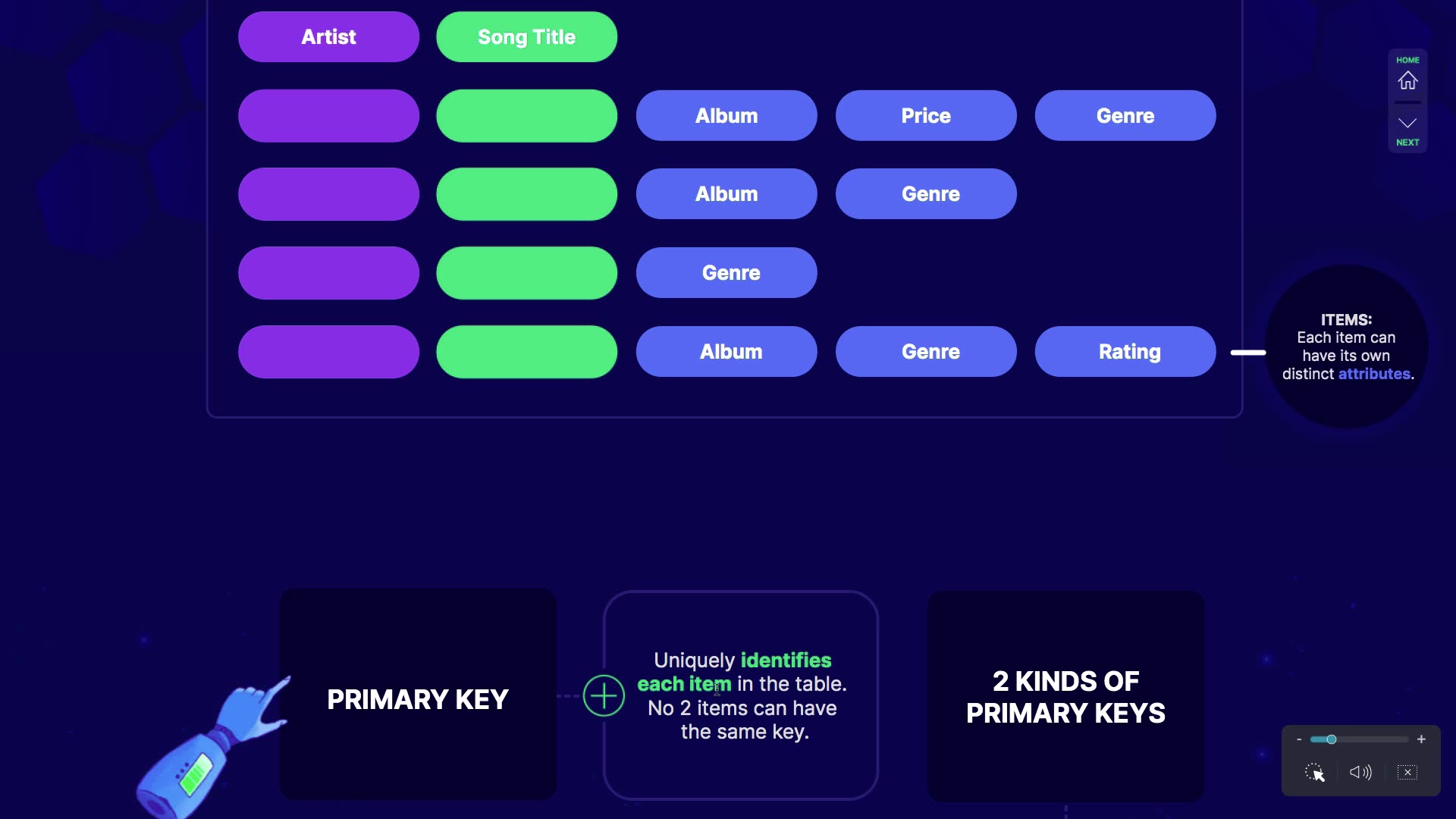 Artist

Song Title

Album

Price

Genre

Album

Genre

Genre

Album

Genre

Rating

HOME

NEXT

ITEMS: Each item can have its own distinct attributes.

PRIMARY KEY

Uniquely identifies each item in the table. No 2 items can have the same key.

2 KINDS OF PRIMARY KEYS

-

+